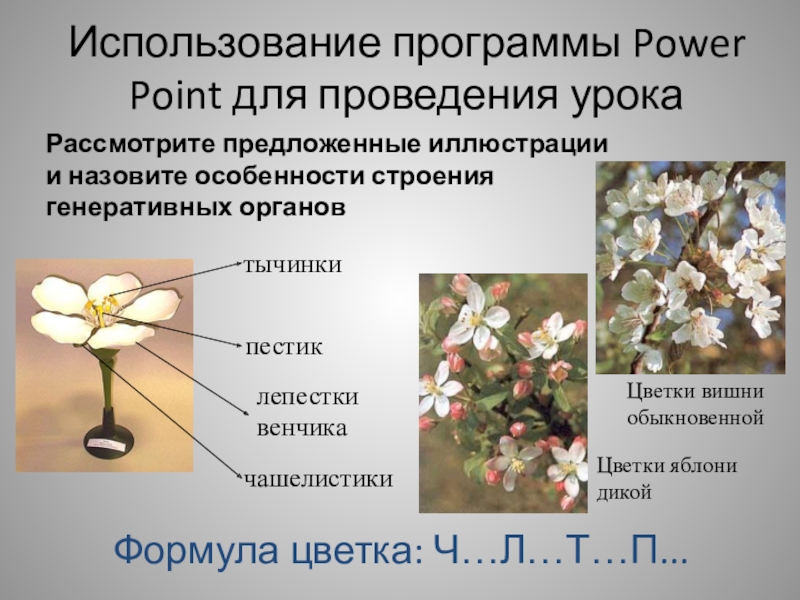 Использование программы Power Point для проведения урока

Рассмотрите предложенные иллюстрации и назовите особенности строения генеративных органов

тычинки

пестик

лепестки венчика

чашелистики

Цветки вишни обыкновенной

Цветки яблони дикой

Формула цветка: Ч…Л…Т…П...